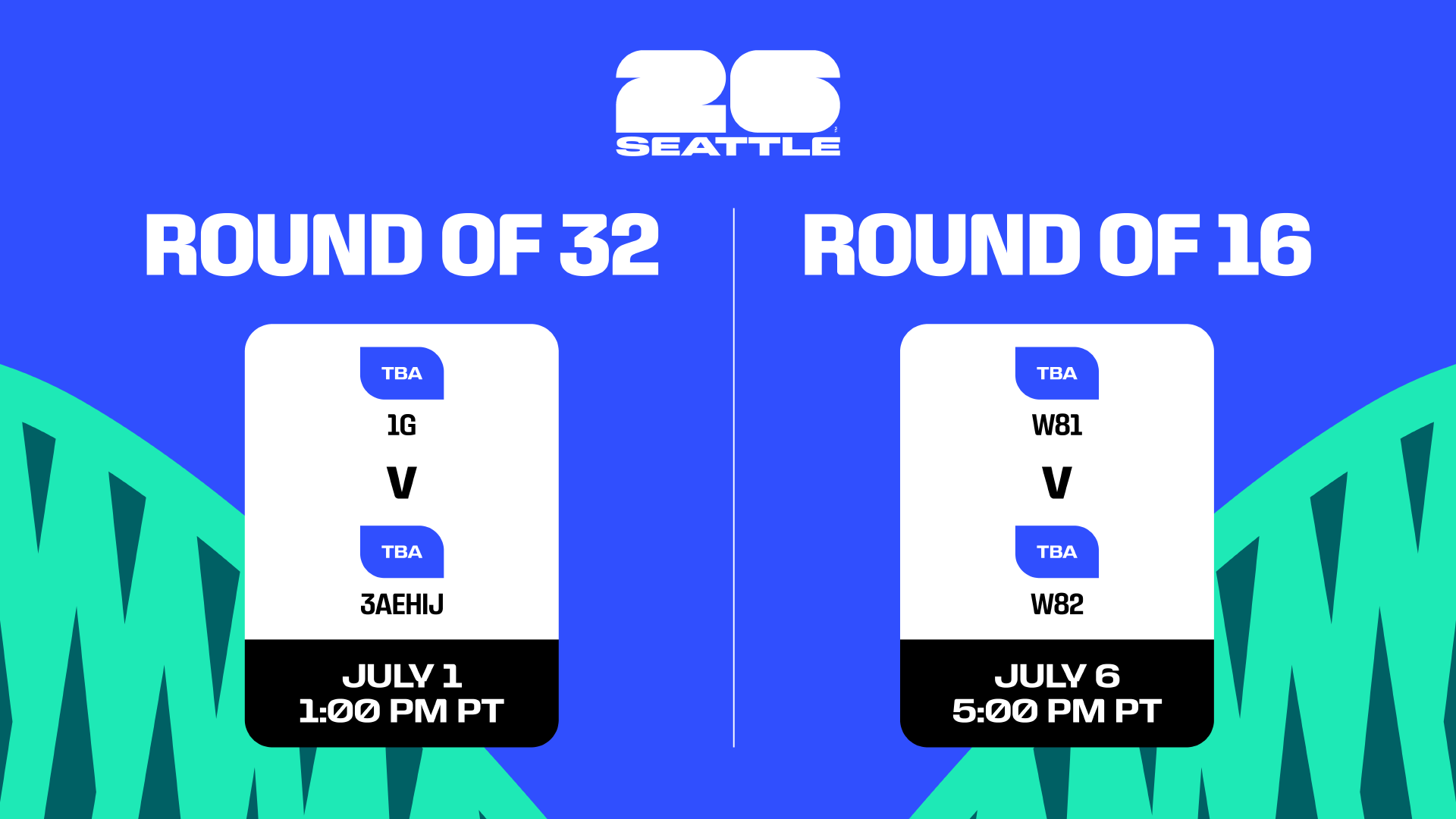 26
SEATTLE

ROUND OF 32

TBA
1G
V
TBA
3AEHIJ

JULY 1
1:00 PM PT

ROUND OF 16

TBA
W81
V
TBA
W82

JULY 6
5:00 PM PT